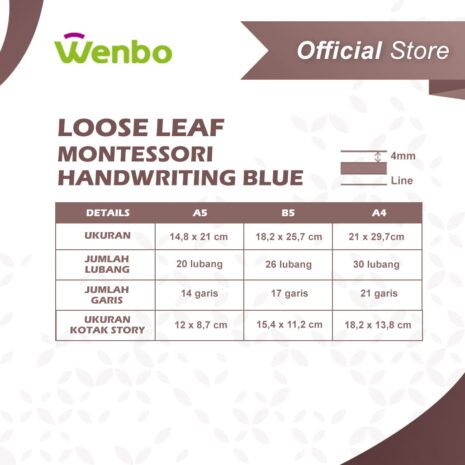 Wenbo

Official Store

LOOSE LEAF
MONTESSORI
HANDWRITING BLUE

4mm
Line

| DETAILS | A5 | B5 | A4 |
|---|---|---|---|
| UKURAN | 14,8 x 21 cm | 18,2 x 25,7 cm | 21 x 29,7cm |
| JUMLAH LUBANG | 20 lubang | 26 lubang | 30 lubang |
| JUMLAH GARIS | 14 garis | 17 garis | 21 garis |
| UKURAN KOTAK STORY | 12 x 8,7 cm | 15,4 x 11,2 cm | 18,2 x 13,8 cm |